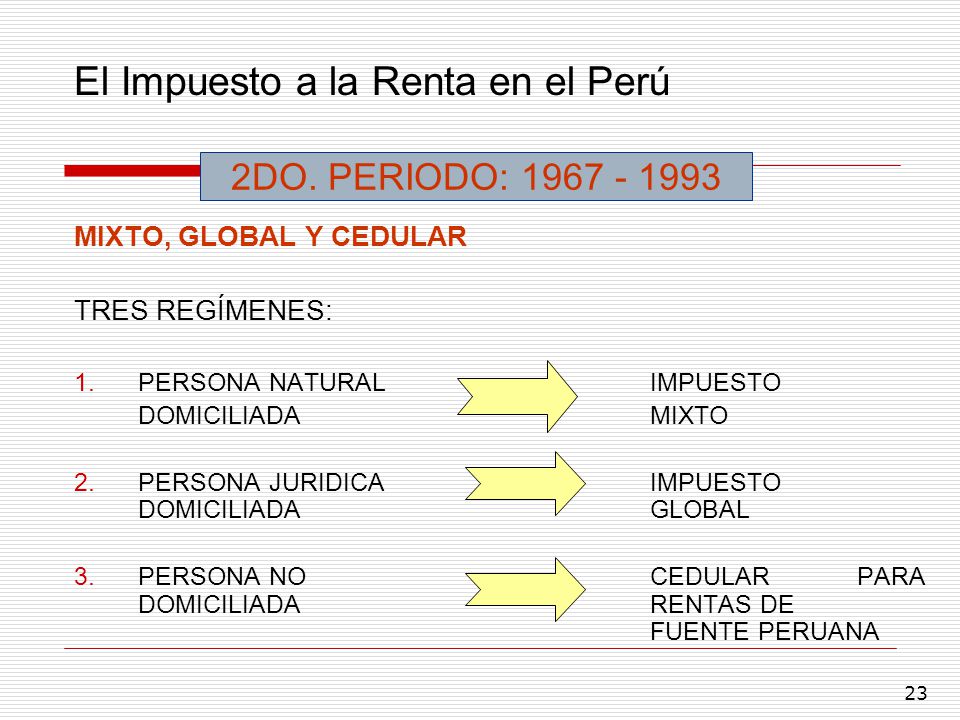 El Impuesto a la Renta en el Perú

2DO. PERIODO: 1967 - 1993

MIXTO, GLOBAL Y CEDULAR

TRES REGÍMENES:

1. PERSONA NATURAL DOMICILIADA

IMPUESTO MIXTO

2. PERSONA JURIDICA DOMICILIADA

IMPUESTO GLOBAL

3. PERSONA NO DOMICILIADA

CEDULAR PARA RENTAS DE FUENTE PERUANA

23